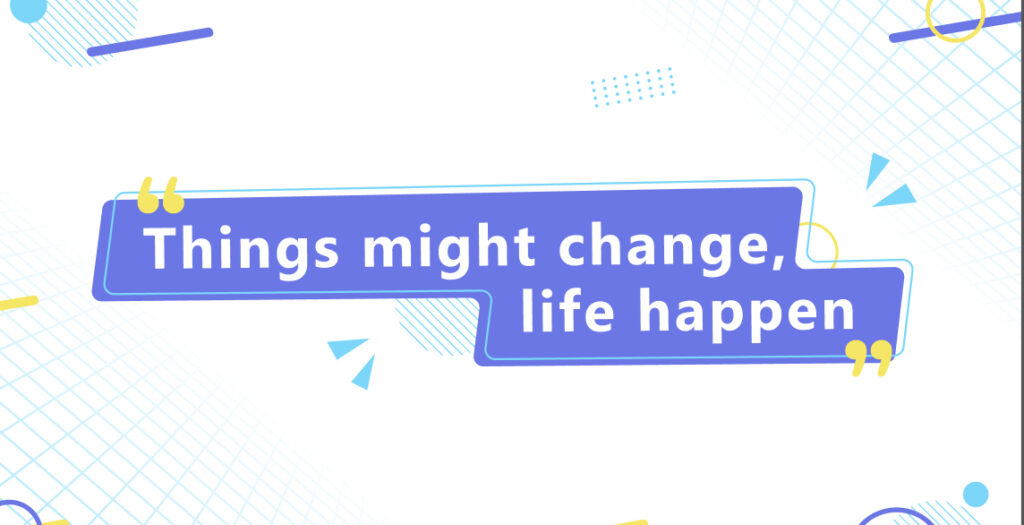 “Things might change, life happen”